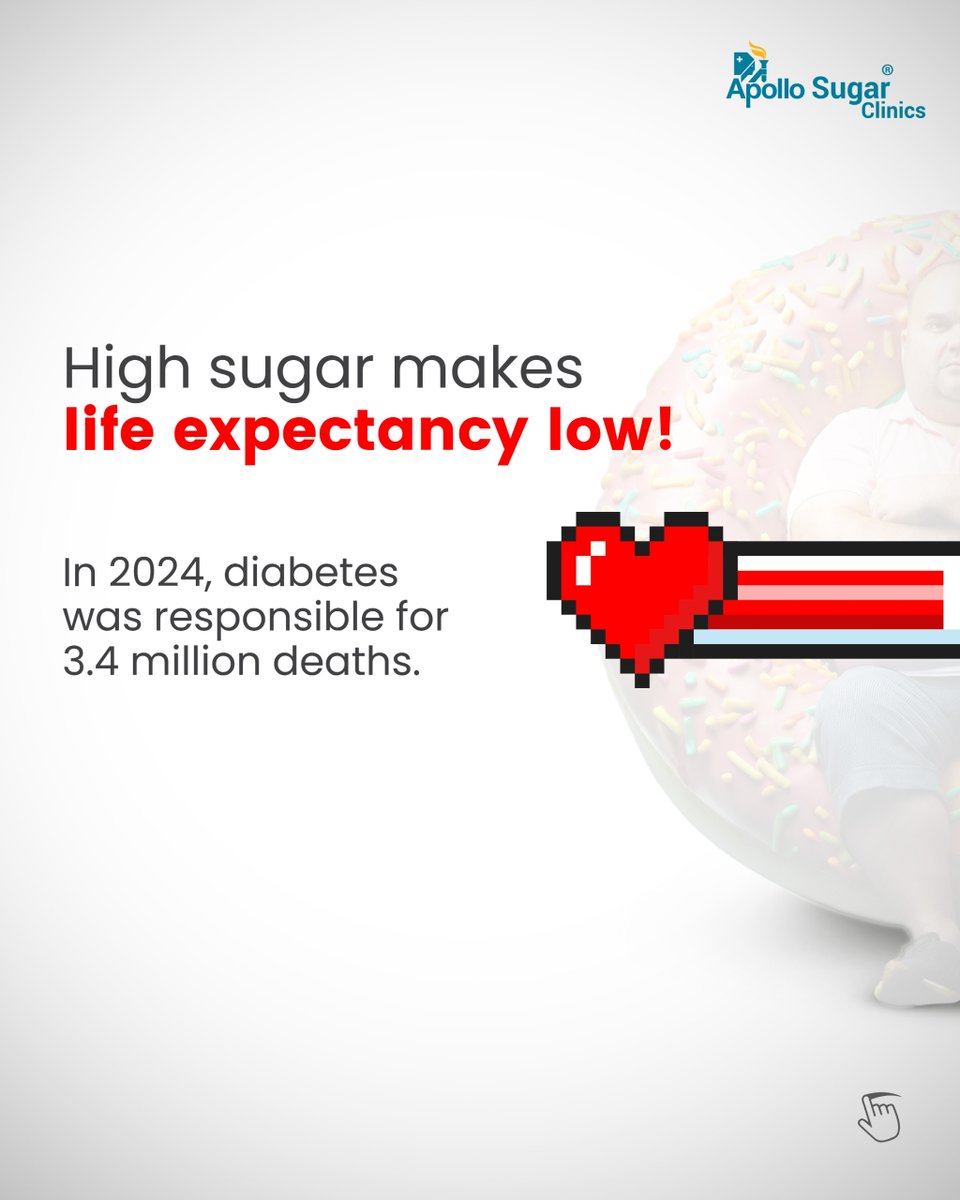 Apollo Sugar® Clinics

High sugar makes
life expectancy low!

In 2024, diabetes was responsible for 3.4 million deaths.